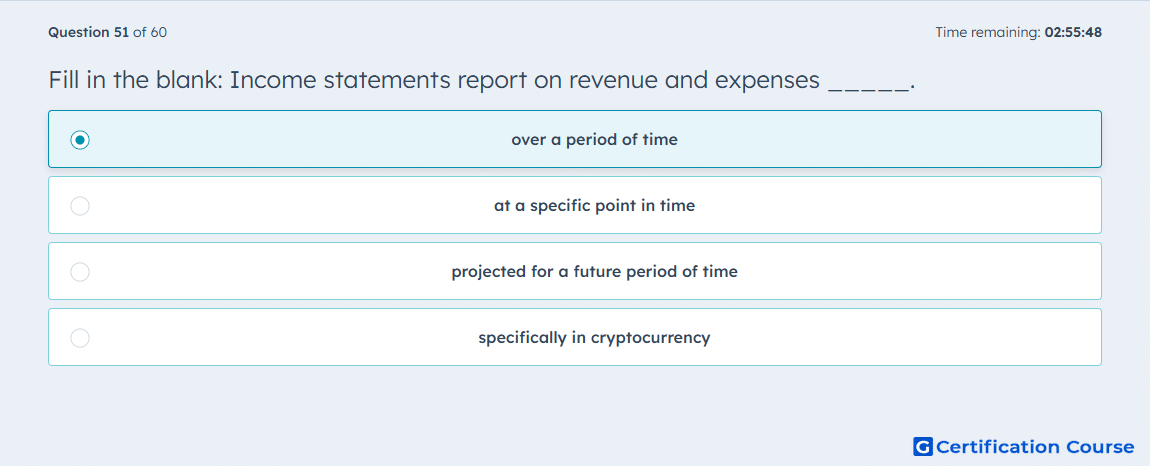 Question 51 of 60

Time remaining: 02:55:48

Fill in the blank: Income statements report on revenue and expenses _____.

over a period of time

at a specific point in time

projected for a future period of time

specifically in cryptocurrency

G Certification Course